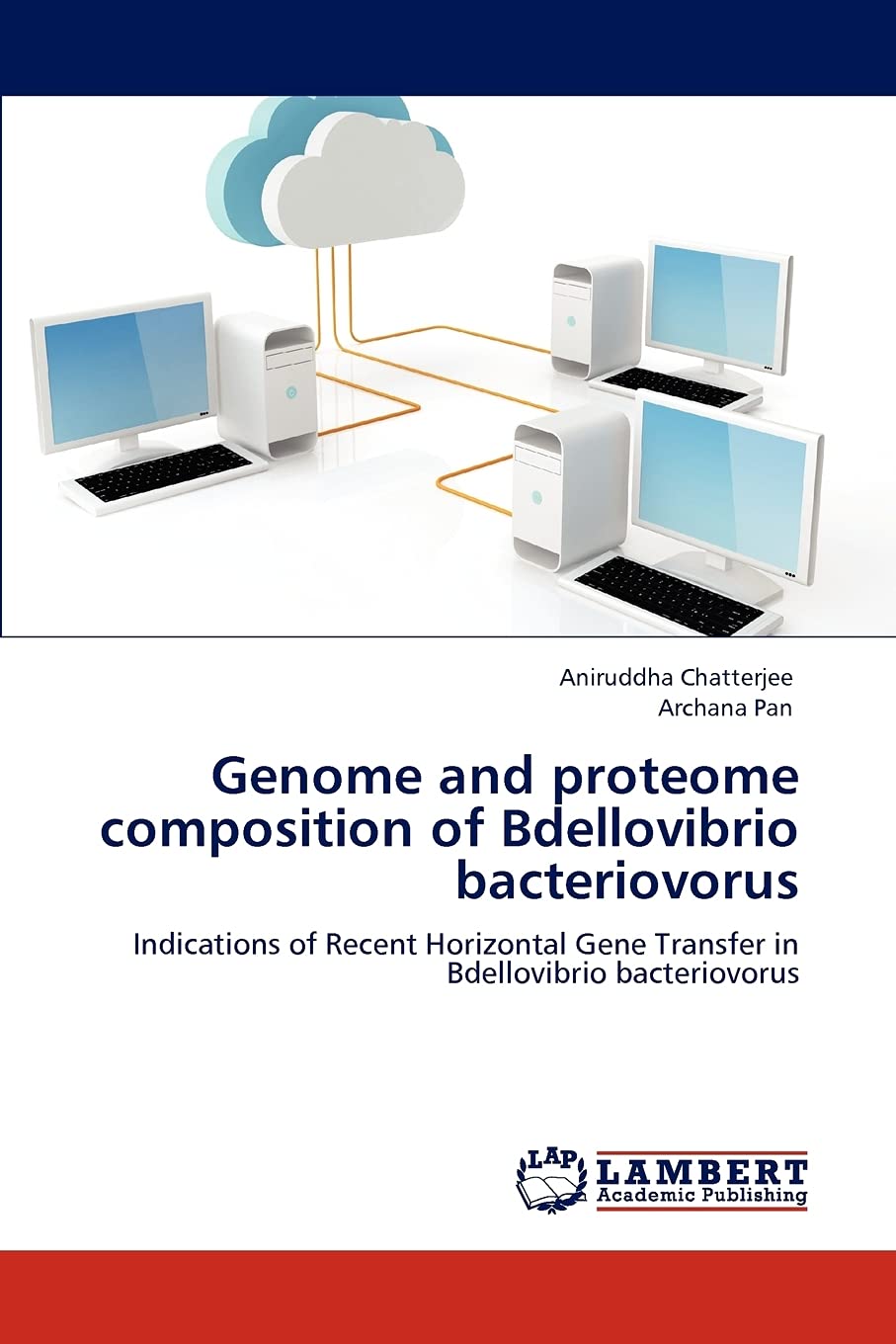 Aniruddha Chatterjee
Archana Pan

Genome and proteome composition of Bdellovibrio bacteriovorus

Indications of Recent Horizontal Gene Transfer in Bdellovibrio bacteriovorus

LAP
LAMBERT
Academic Publishing